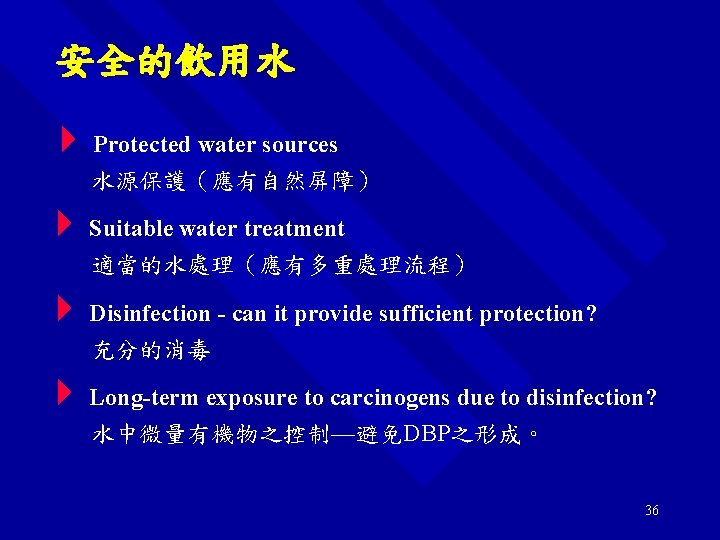 安全的飲用水

Protected water sources
水源保護（應有自然屏障）

Suitable water treatment
適當的水處理（應有多重處理流程）

Disinfection - can it provide sufficient protection?
充分的消毒

Long-term exposure to carcinogens due to disinfection?
水中微量有機物之控制—避免DBP之形成。

36